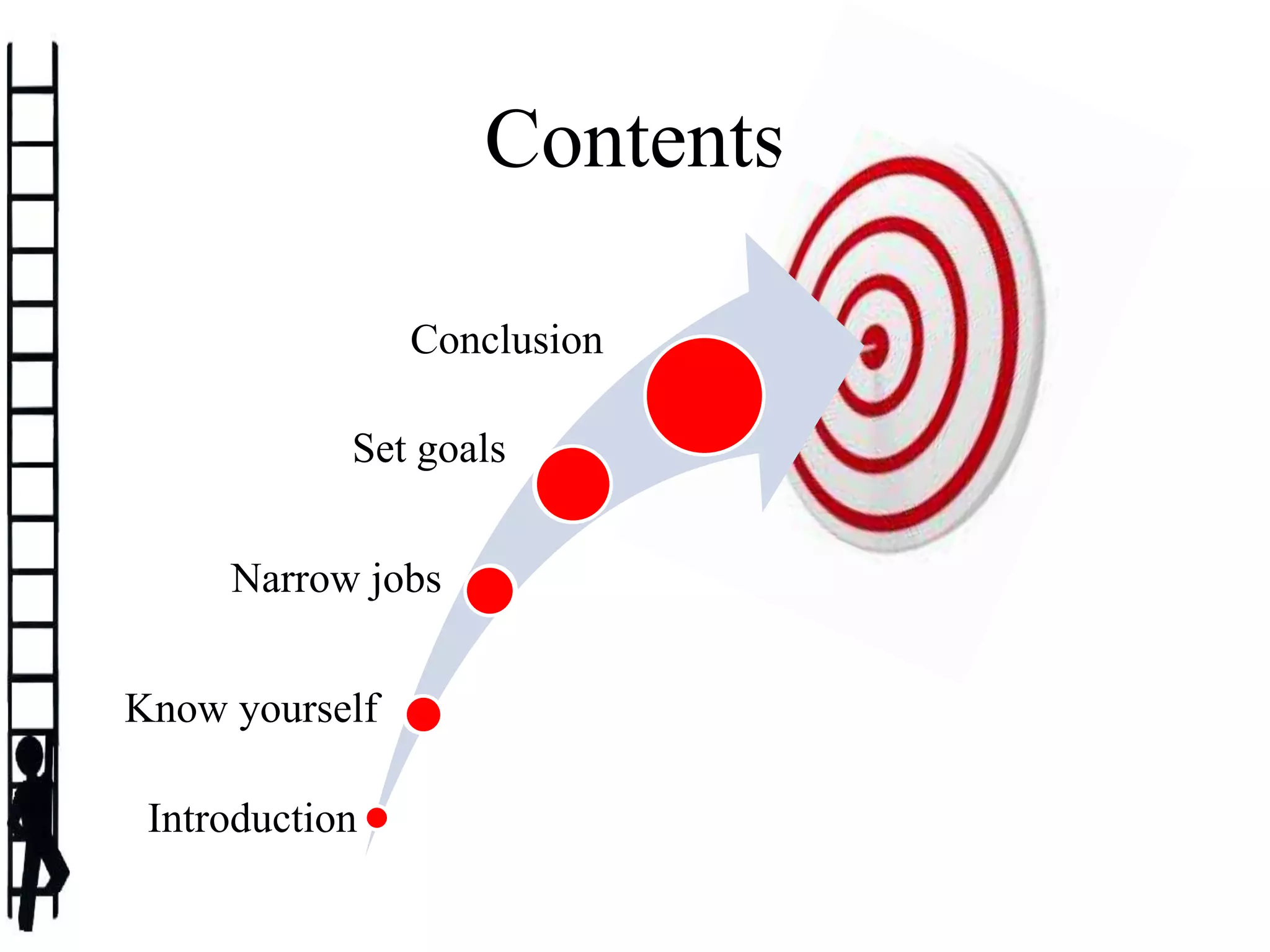 Contents

Conclusion

Set goals

Narrow jobs

Know yourself

Introduction